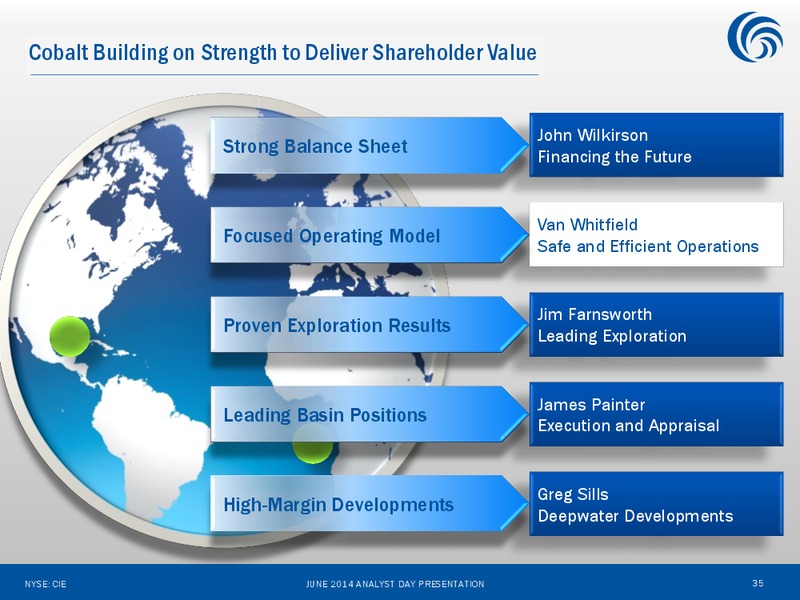 Cobalt Building on Strength to Deliver Shareholder Value

Strong Balance Sheet

John Wilkirson
Financing the Future

Focused Operating Model

Van Whitfield
Safe and Efficient Operations

Proven Exploration Results

Jim Farnsworth
Leading Exploration

Leading Basin Positions

James Painter
Execution and Appraisal

High-Margin Developments

Greg Sills
Deepwater Developments

NYSE: CIE

JUNE 2014 ANALYST DAY PRESENTATION

35